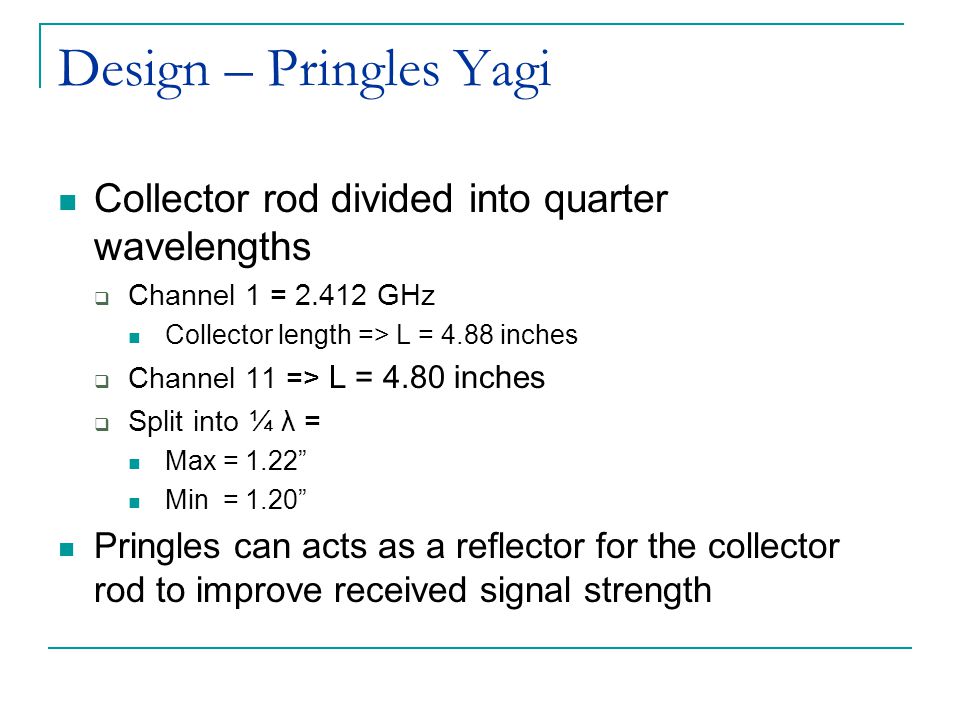 Design – Pringles Yagi

Collector rod divided into quarter wavelengths

Channel 1 = 2.412 GHz

Collector length => L = 4.88 inches

Channel 11 => L = 4.80 inches

Split into ¼ λ =

Max = 1.22”

Min = 1.20”

Pringles can acts as a reflector for the collector rod to improve received signal strength